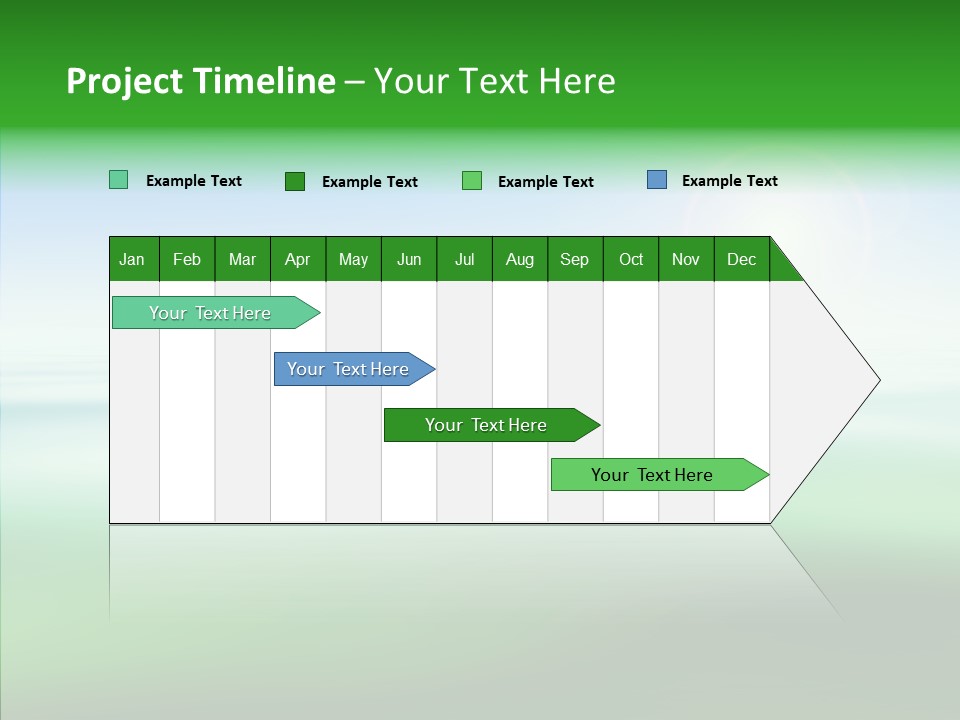 Project Timeline – Your Text Here

Example Text
Example Text
Example Text
Example Text

| Jan | Feb | Mar | Apr | May | Jun | Jul | Aug | Sep | Oct | Nov | Dec |
|---|---|---|---|---|---|---|---|---|---|---|---|

Your Text Here

Your Text Here

Your Text Here

Your Text Here